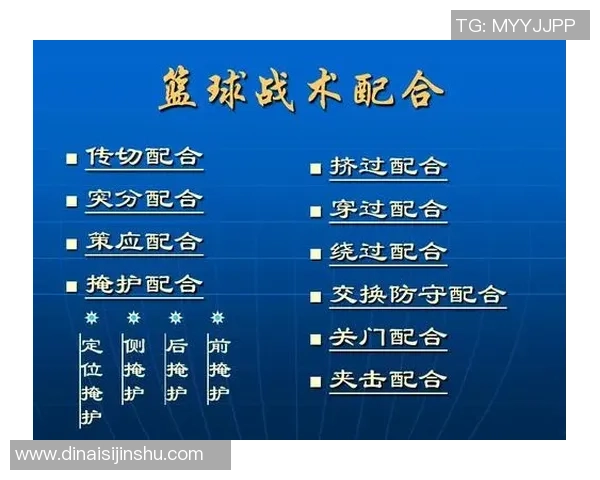 TG: MYYJJPP

篮球战术配合

■ 传切配合
■ 突分配合
■ 策应配合
■ 掩护配合

定位掩护
侧掩护
后掩护
前掩护

■ 挤过配合
■ 穿过配合
■ 绕过配合
■ 交换防守配合
■ 关门配合
■ 夹击配合

www.dinaisijinshu.com